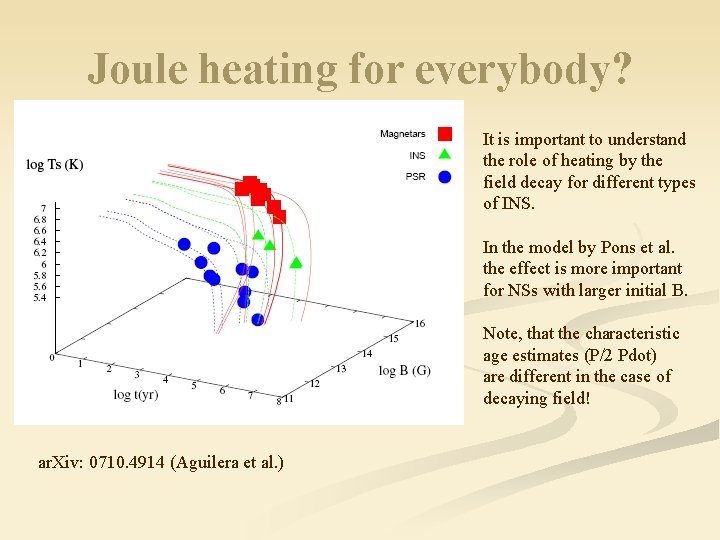 Joule heating for everybody?

Magnetars
INS
PSR

log Ts (K)

7
6.8
6.6
6.4
6.2
6
5.8
5.6
5.4

0
1
2
3
4
5
6
7
8
log t(yr)

11
12
13
14
15
16
log B (G)

It is important to understand the role of heating by the field decay for different types of INS.

In the model by Pons et al. the effect is more important for NSs with larger initial B.

Note, that the characteristic age estimates (P/2 Pdot) are different in the case of decaying field!

arXiv: 0710.4914 (Aguilera et al.)